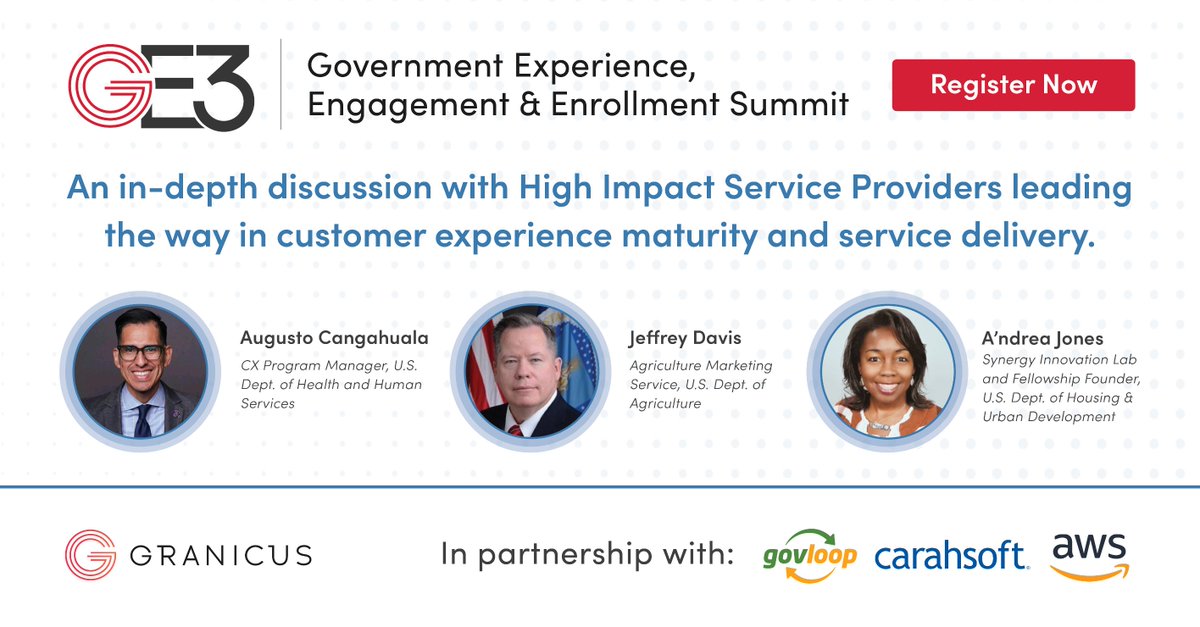 GE3

Government Experience, Engagement & Enrollment Summit

Register Now

An in-depth discussion with High Impact Service Providers leading the way in customer experience maturity and service delivery.

Augusto Cangahuala
CX Program Manager, U.S. Dept. of Health and Human Services

Jeffrey Davis
Agriculture Marketing Service, U.S. Dept. of Agriculture

A'ndrea Jones
Synergy Innovation Lab and Fellowship Founder, U.S. Dept. of Housing & Urban Development

GRANICUS

In partnership with: govloop carahsoft. aws